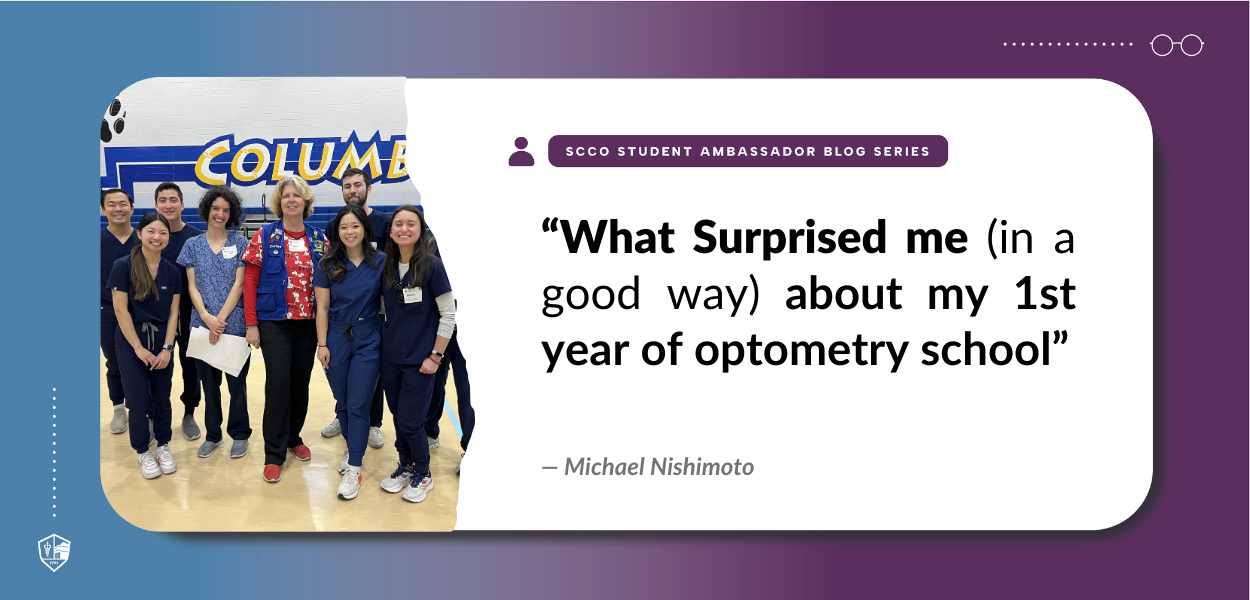 COLUMB

SCCO STUDENT AMBASSADOR BLOG SERIES

“What Surprised me (in a good way) about my 1st year of optometry school”

— Michael Nishimoto